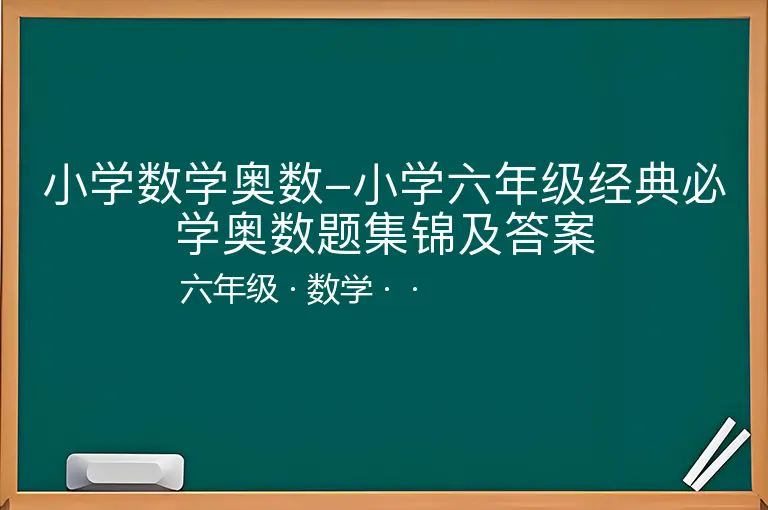 小学数学奥数–小学六年级经典必学奥数题集锦及答案

六年级 · 数学 · ·